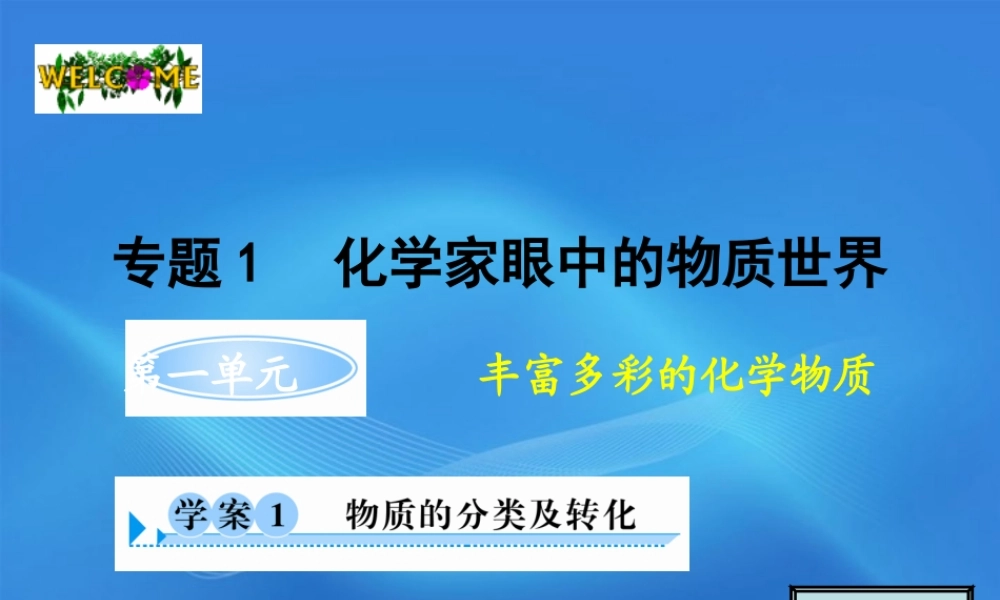 WELCOME

专题 1　化学家眼中的物质世界

第一单元

丰富多彩的化学物质

学案 1　物质的分类及转化